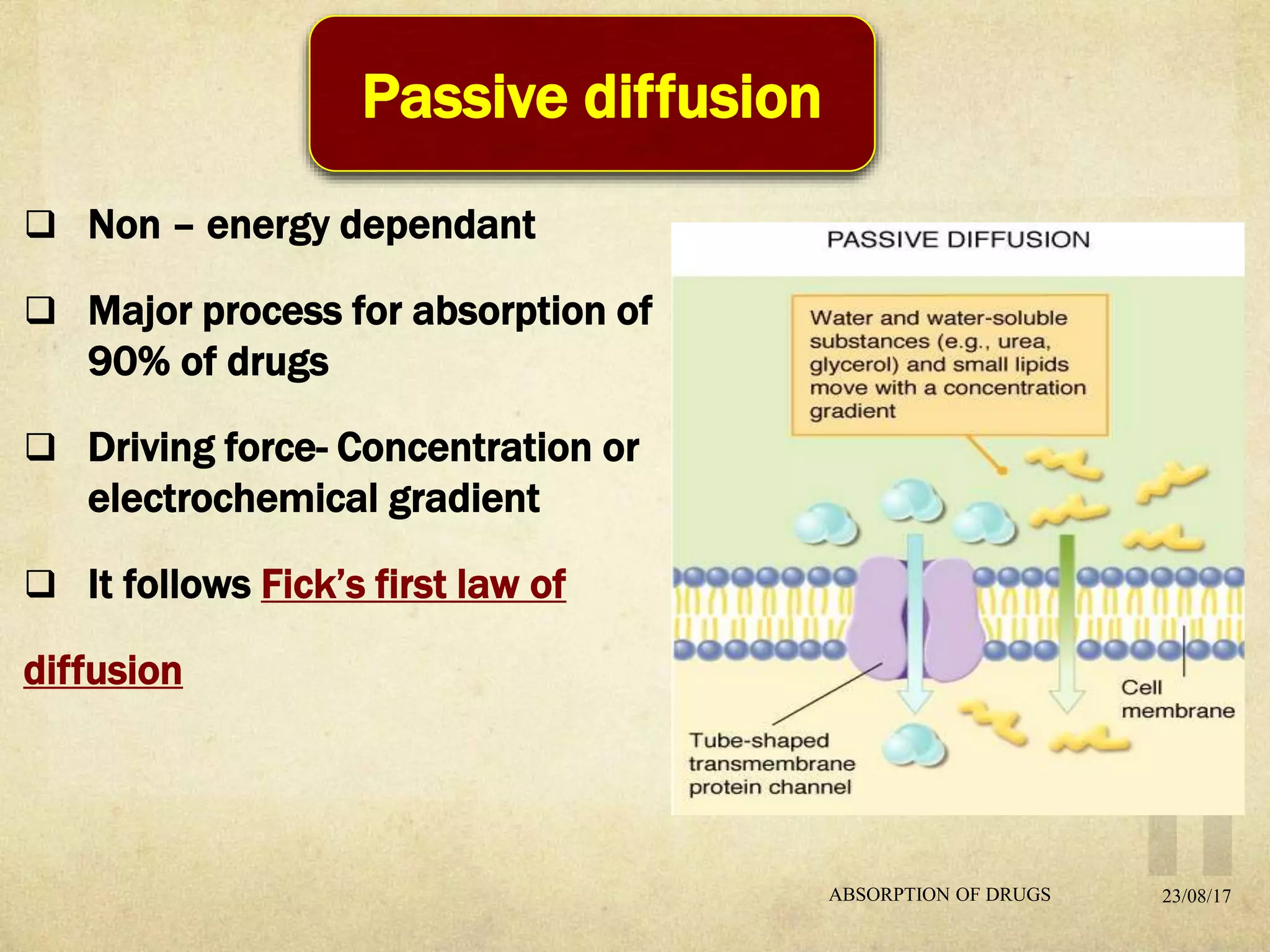 Passive diffusion

❑ Non – energy dependant

❑ Major process for absorption of 90% of drugs

❑ Driving force- Concentration or electrochemical gradient

❑ It follows Fick's first law of diffusion

PASSIVE DIFFUSION

Water and water-soluble substances (e.g., urea, glycerol) and small lipids move with a concentration gradient

Cell membrane

Tube-shaped transmembrane protein channel

ABSORPTION OF DRUGS

23/08/17